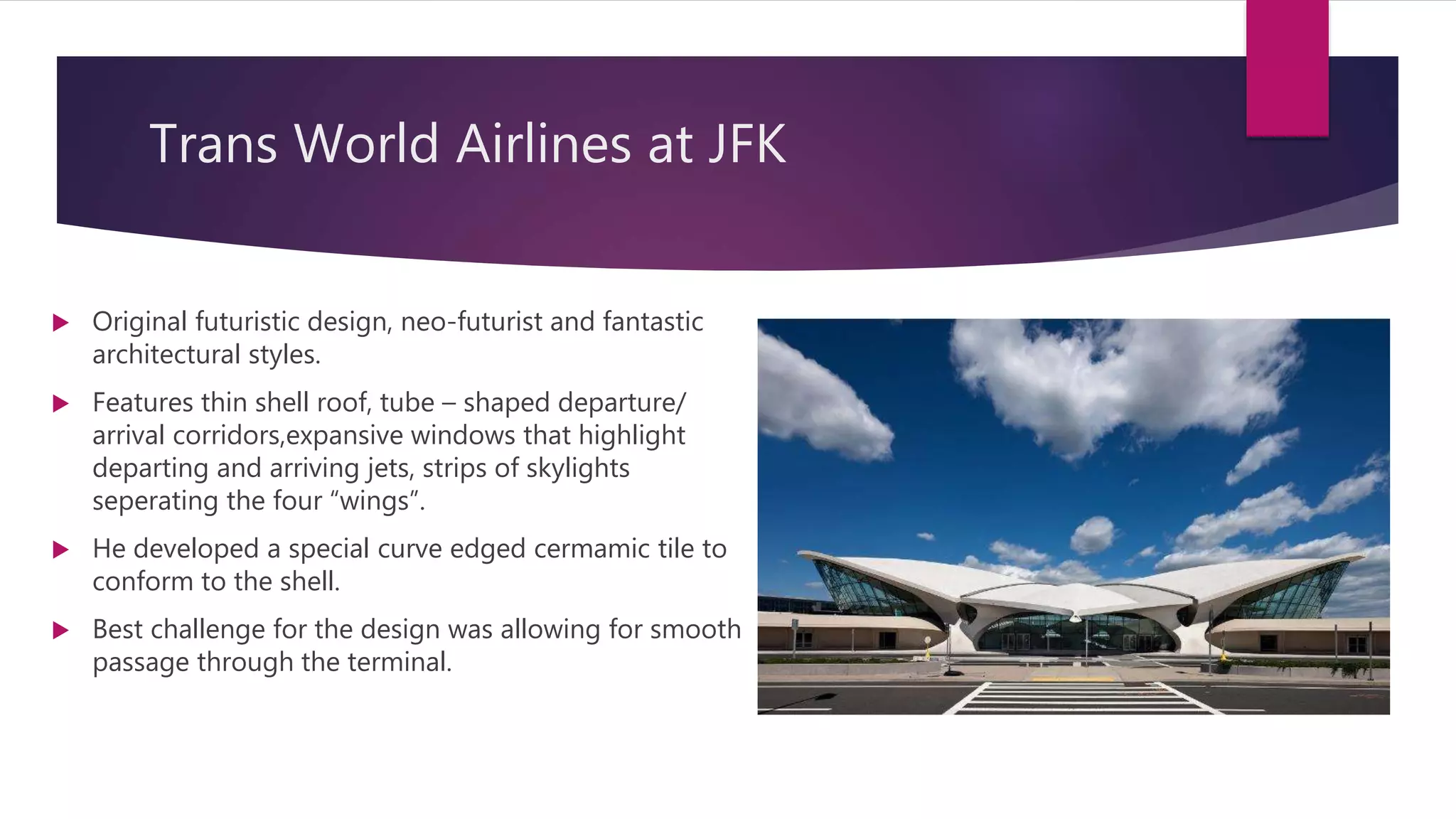 Trans World Airlines at JFK

▶ Original futuristic design, neo-futurist and fantastic architectural styles.

▶ Features thin shell roof, tube – shaped departure/ arrival corridors,expansive windows that highlight departing and arriving jets, strips of skylights seperating the four “wings”.

▶ He developed a special curve edged cermamic tile to conform to the shell.

▶ Best challenge for the design was allowing for smooth passage through the terminal.